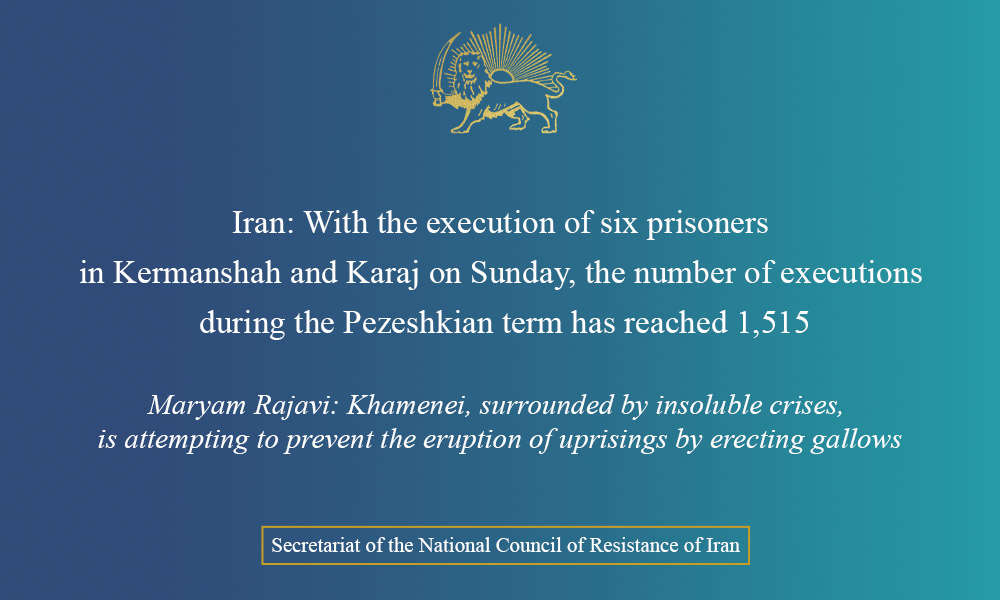 Iran: With the execution of six prisoners in Kermanshah and Karaj on Sunday, the number of executions during the Pezeshkian term has reached 1,515

Maryam Rajavi: Khamenei, surrounded by insoluble crises, is attempting to prevent the eruption of uprisings by erecting gallows

Secretariat of the National Council of Resistance of Iran